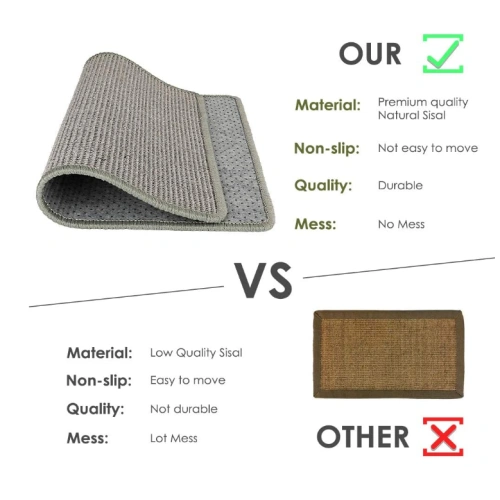 OUR

Material: Premium quality Natural Sisal

Non-slip: Not easy to move

Quality: Durable

Mess: No Mess

VS

Material: Low Quality Sisal

Non-slip: Easy to move

Quality: Not durable

Mess: Lot Mess

OTHER